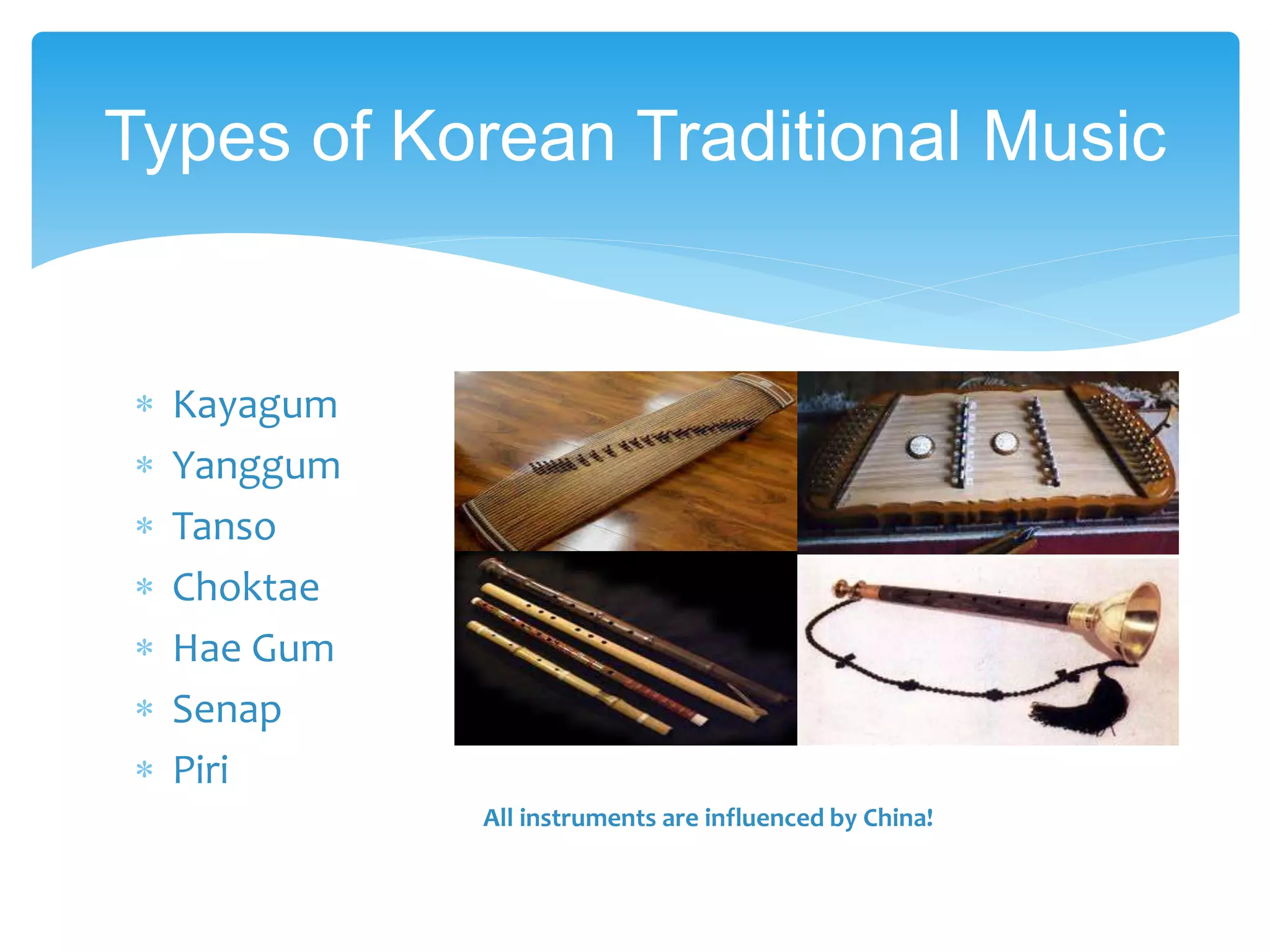 Types of Korean Traditional Music

* Kayagum
* Yanggum
* Tanso
* Choktae
* Hae Gum
* Senap
* Piri

All instruments are influenced by China!